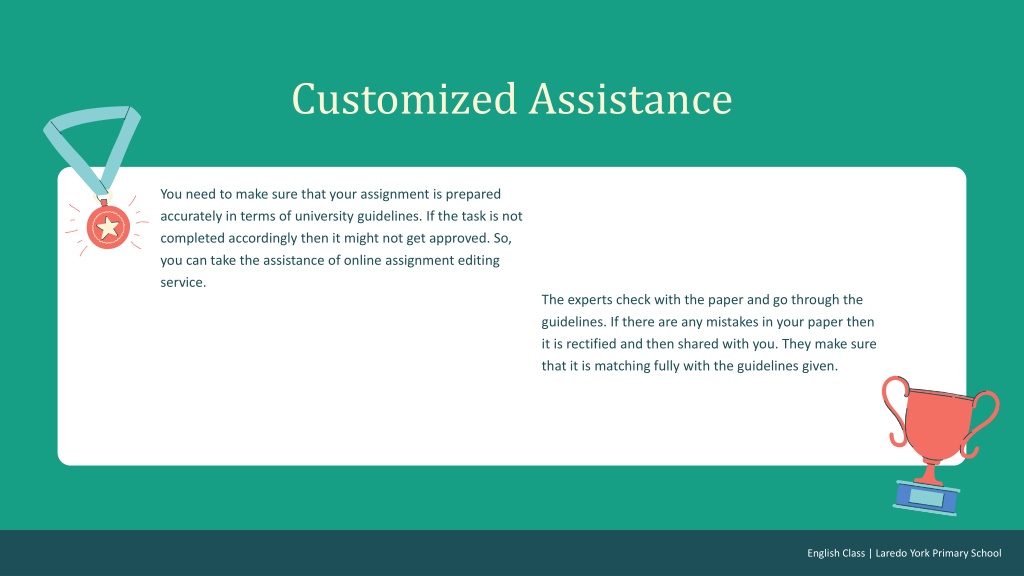 Customized Assistance

You need to make sure that your assignment is prepared accurately in terms of university guidelines. If the task is not completed accordingly then it might not get approved. So, you can take the assistance of online assignment editing service.

The experts check with the paper and go through the guidelines. If there are any mistakes in your paper then it is rectified and then shared with you. They make sure that it is matching fully with the guidelines given.

English Class | Laredo York Primary School